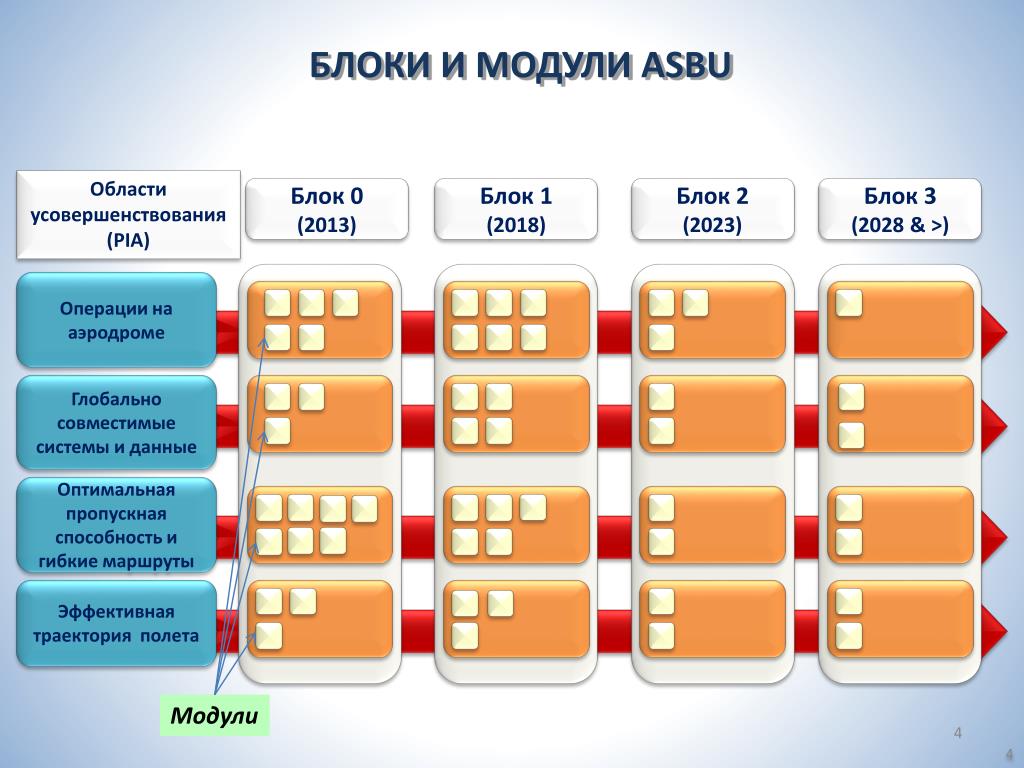 БЛОКИ И МОДУЛИ ASBU

Области усовершенствования (PIA)

Блок 0 (2013)

Блок 1 (2018)

Блок 2 (2023)

Блок 3 (2028 & >)

Операции на аэродроме

Глобально совместимые системы и данные

Оптимальная пропускная способность и гибкие маршруты

Эффективная траектория полета

Модули

4

4